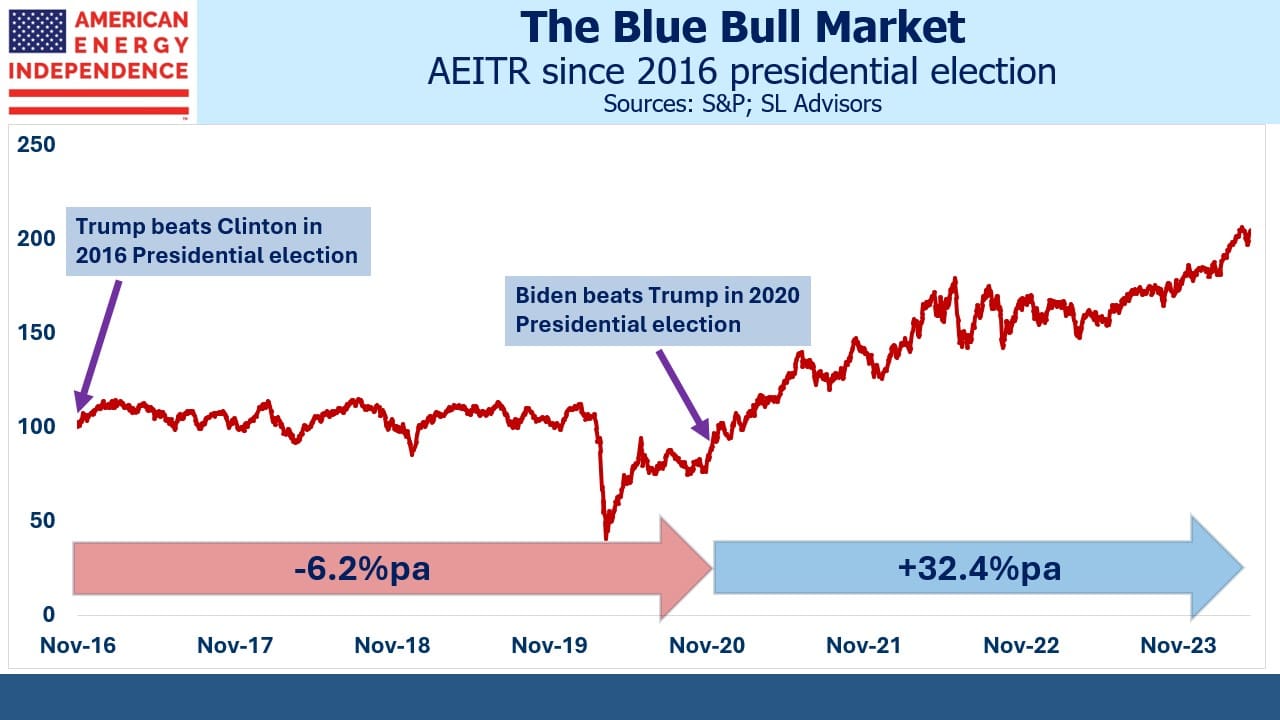 AMERICAN ENERGY INDEPENDENCE

The Blue Bull Market
AEITR since 2016 presidential election
Sources: S&P; SL Advisors

250
200
150
100
50
0

Trump beats Clinton in 2016 Presidential election

Biden beats Trump in 2020 Presidential election

-6.2%pa

+32.4%pa

Nov-16 Nov-17 Nov-18 Nov-19 Nov-20 Nov-21 Nov-22 Nov-23